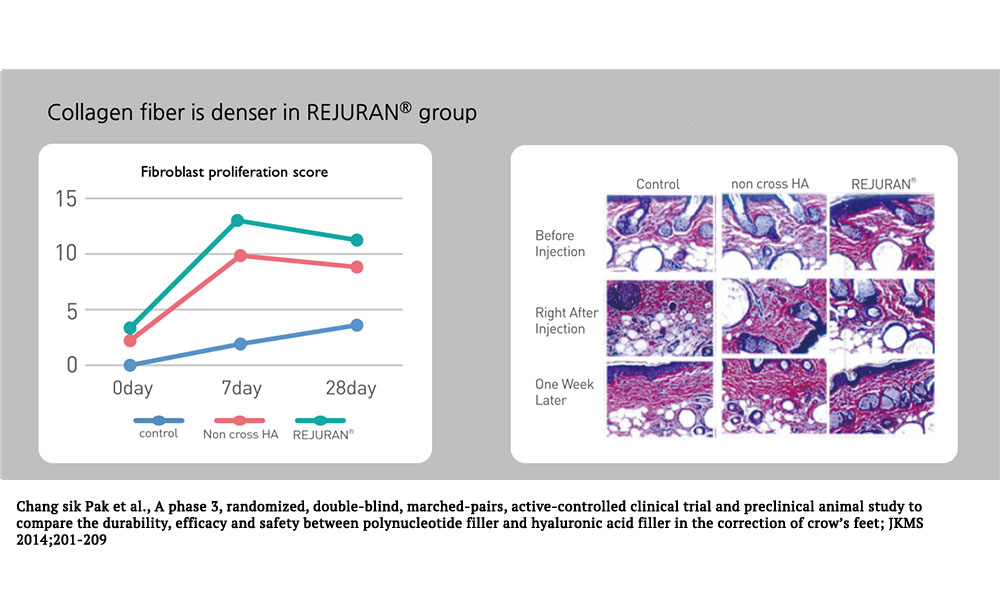 Collagen fiber is denser in REJURAN® group

Fibroblast proliferation score

15
10
5
0

0day 7day 28day

control Non cross HA REJURAN®

Control non cross HA REJURAN®

Before Injection

Right After Injection

One Week Later

Chang sik Pak et al., A phase 3, randomized, double-blind, marched-pairs, active-controlled clinical trial and preclinical animal study to compare the durability, efficacy and safety between polynucleotide filler and hyaluronic acid filler in the correction of crow's feet; JKMS 2014;201-209